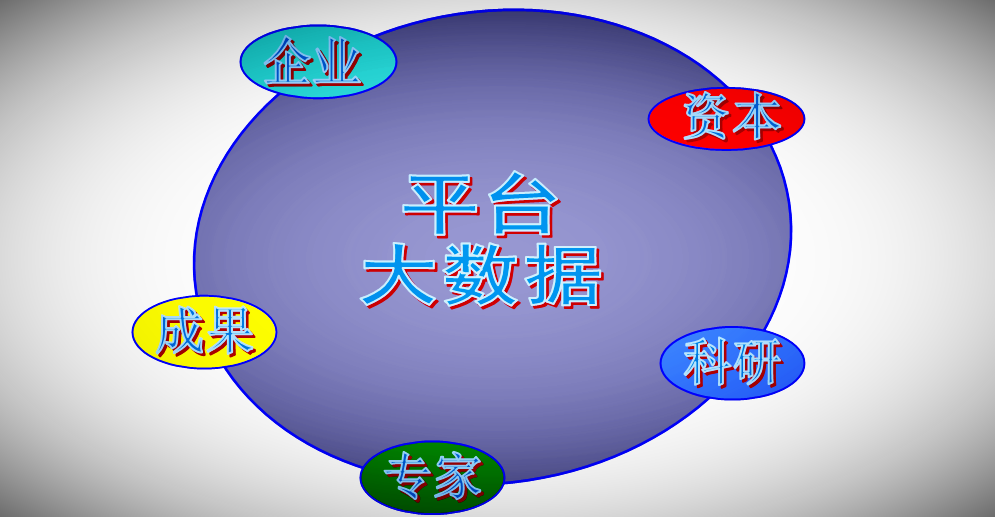 企业

资本

平台
大数据

成果

科研

专家